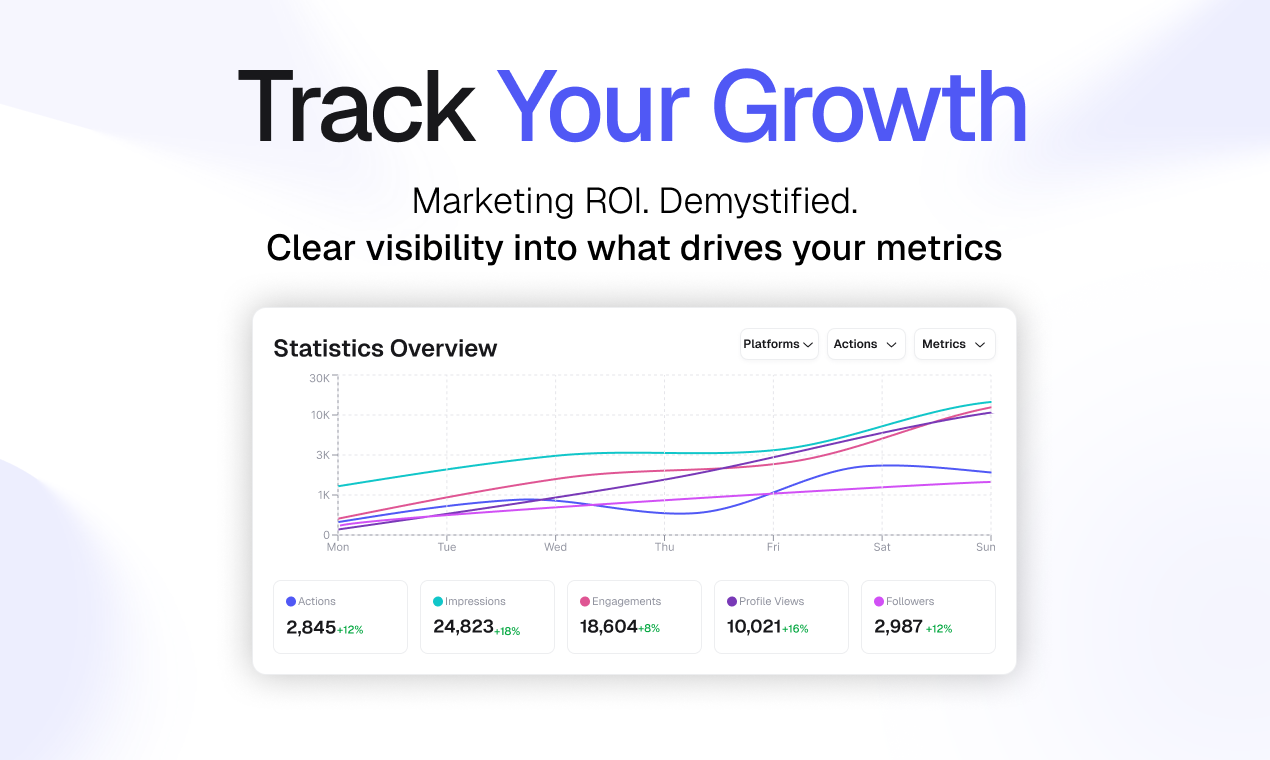 Track Your Growth

Marketing ROI. Demystified.
Clear visibility into what drives your metrics

Statistics Overview

Platforms
Actions
Metrics

30K
10K
3K
1K
0

Mon
Tue
Wed
Thu
Fri
Sat
Sun

Actions
2,845 +12%

Impressions
24,823 +18%

Engagements
18,604 +8%

Profile Views
10,021 +16%

Followers
2,987 +12%